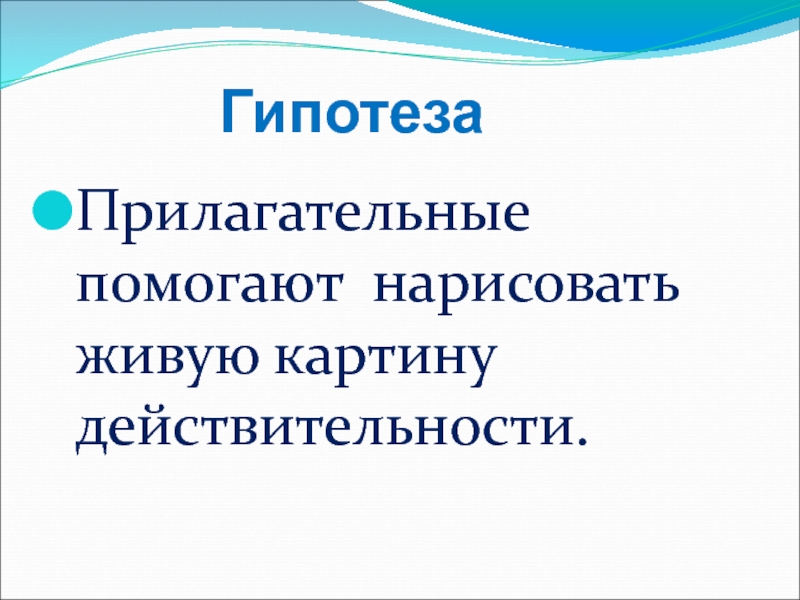 Гипотеза

Прилагательные помогают нарисовать живую картину действительности.